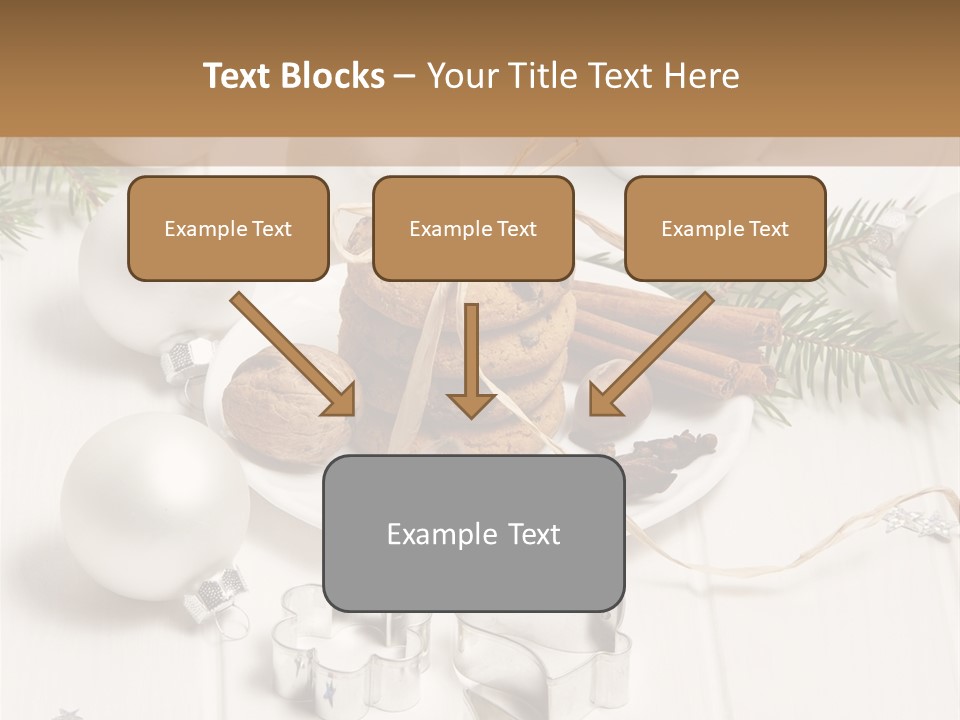 Text Blocks – Your Title Text Here

Example Text

Example Text

Example Text

Example Text